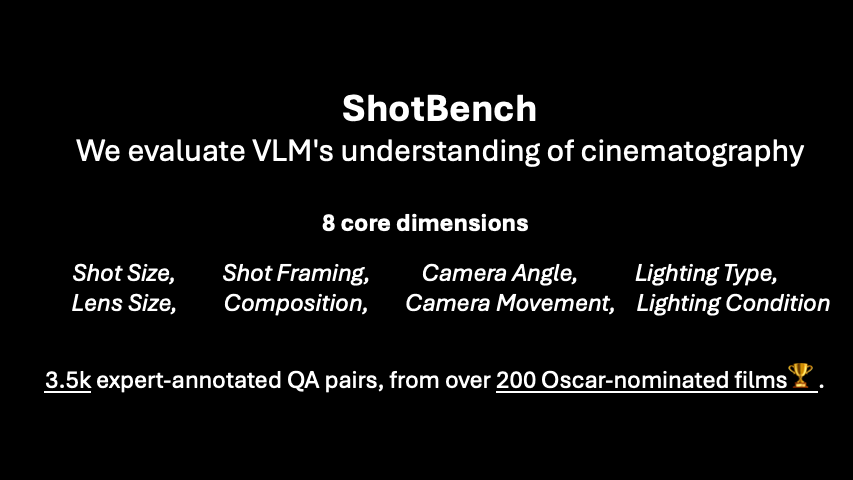 ShotBench
We evaluate VLM's understanding of cinematography

8 core dimensions

Shot Size, Shot Framing, Camera Angle, Lighting Type,
Lens Size, Composition, Camera Movement, Lighting Condition

3.5k expert-annotated QA pairs, from over 200 Oscar-nominated films🏆.